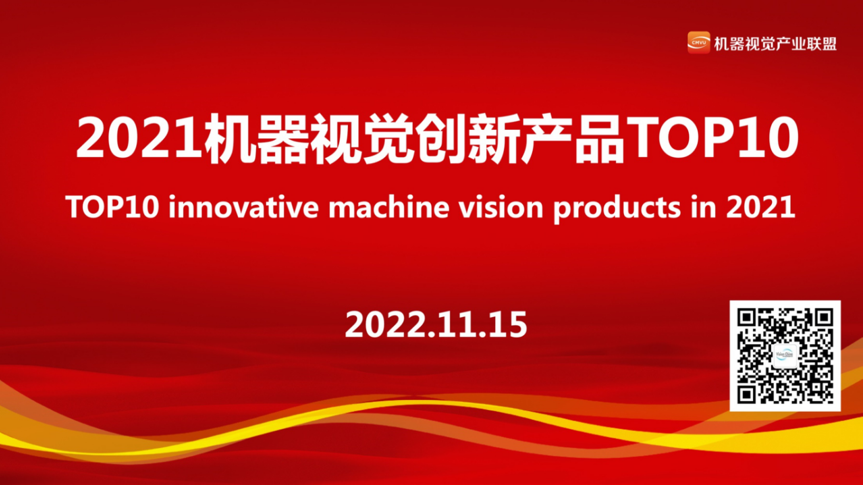 CMVU 机器视觉产业联盟

2021机器视觉创新产品TOP10

TOP10 innovative machine vision products in 2021

2022.11.15